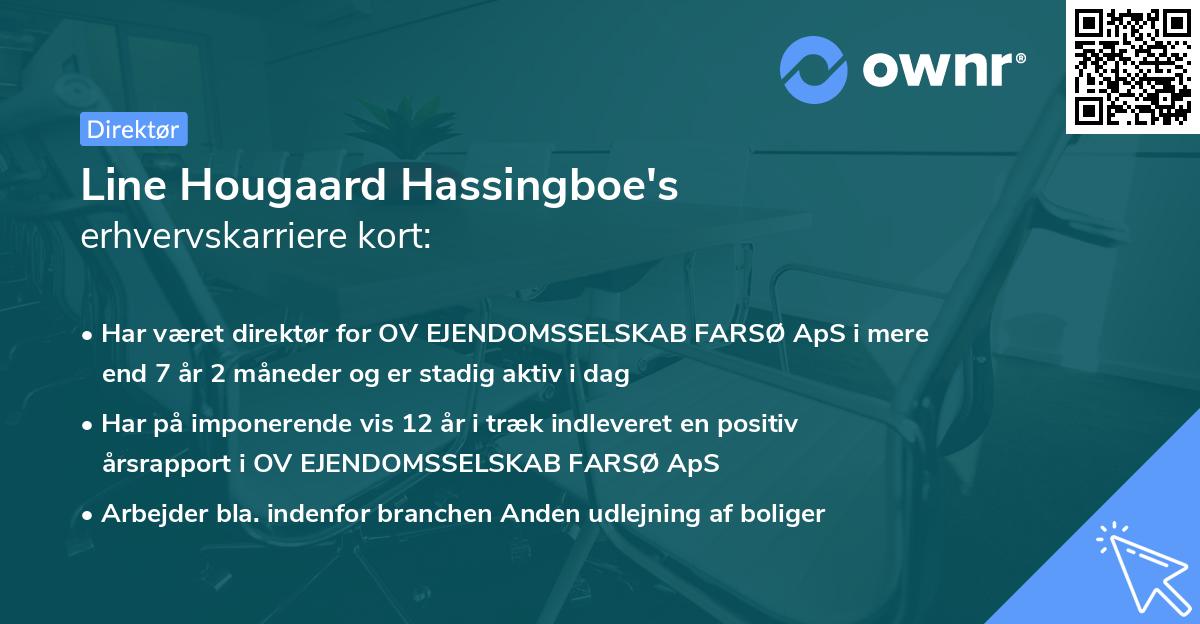 ownr®

Direktør

Line Hougaard Hassingboe's
erhvervskarriere kort:

• Har været direktør for OV EJENDOMSSELSKAB FARSØ ApS i mere end 7 år 2 måneder og er stadig aktiv i dag

• Har på imponerende vis 12 år i træk indleveret en positiv årsrapport i OV EJENDOMSSELSKAB FARSØ ApS

• Arbejder bla. indenfor branchen Anden udlejning af boliger